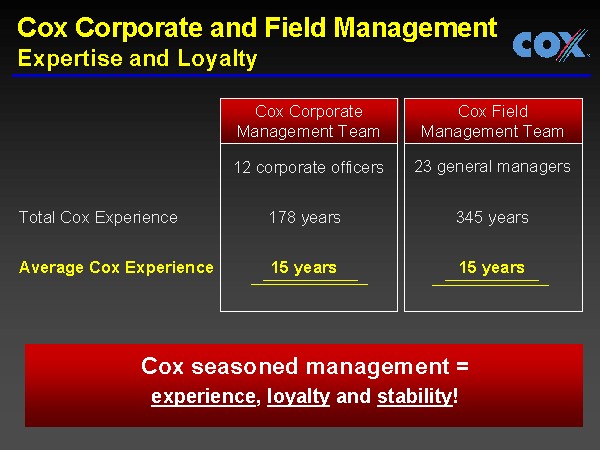 Cox Corporate and Field Management
Expertise and Loyalty

COX

| | Cox Corporate Management Team | Cox Field Management Team |
|---|---|---|
| | 12 corporate officers | 23 general managers |
| Total Cox Experience | 178 years | 345 years |
| Average Cox Experience | 15 years | 15 years |

Cox seasoned management =
experience, loyalty and stability!